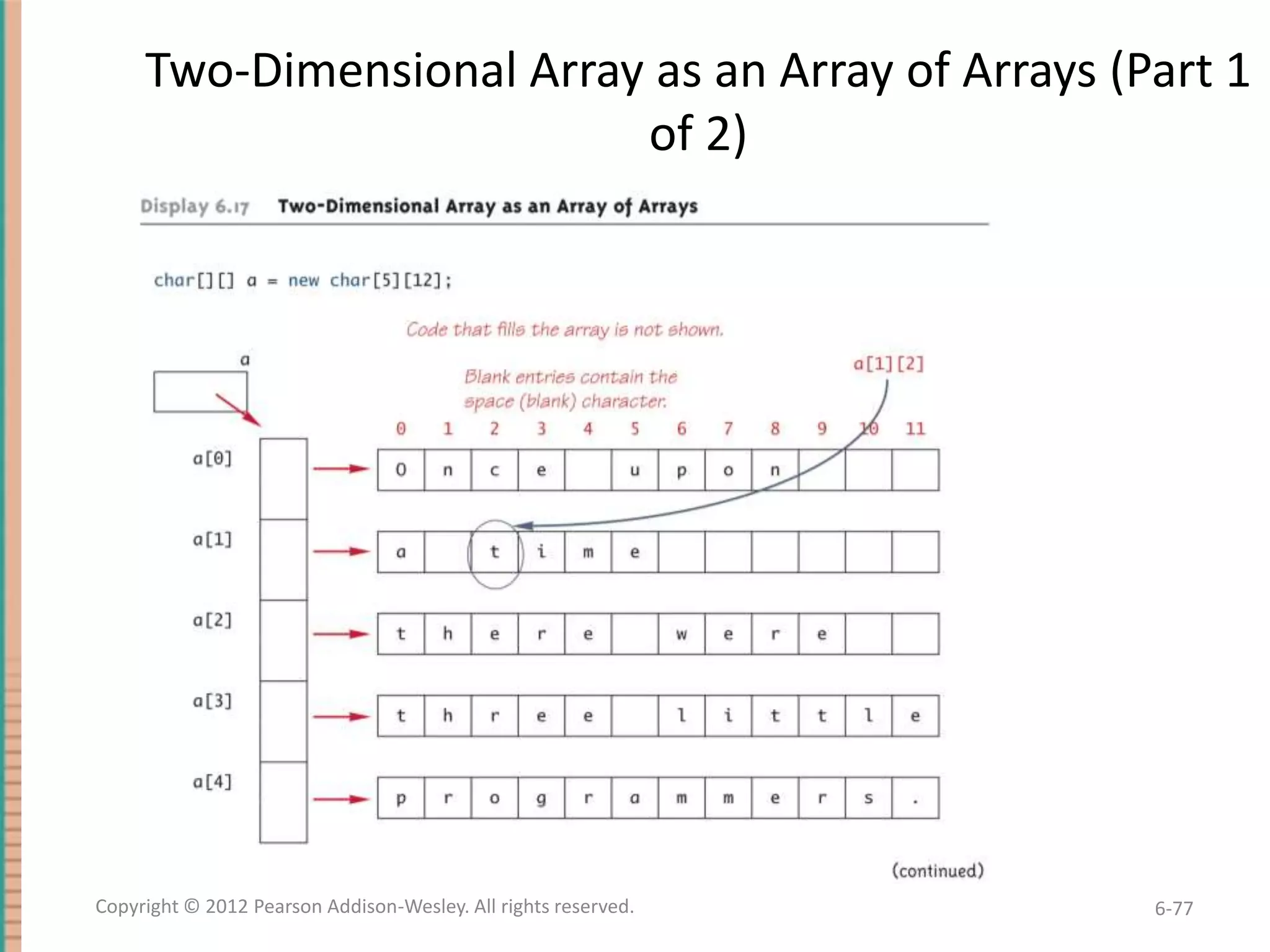 Two-Dimensional Array as an Array of Arrays (Part 1 of 2)

Display 6.17 Two-Dimensional Array as an Array of Arrays

char[][] a = new char[5][12];

Code that fills the array is not shown.

a

Blank entries contain the space (blank) character.

a[1][2]

| | 0 | 1 | 2 | 3 | 4 | 5 | 6 | 7 | 8 | 9 | 10 | 11 |
|---|---|---|---|---|---|---|---|---|---|---|---|---|
| a[0] | O | n | c | e | | u | p | o | n | | | |
| a[1] | a | | t | i | m | e | | | | | | |
| a[2] | t | h | e | r | e | | w | e | r | e | | |
| a[3] | t | h | r | e | e | | l | i | t | t | l | e |
| a[4] | p | r | o | g | r | a | m | m | e | r | s | . |

(continued)

Copyright © 2012 Pearson Addison-Wesley. All rights reserved.

6-77